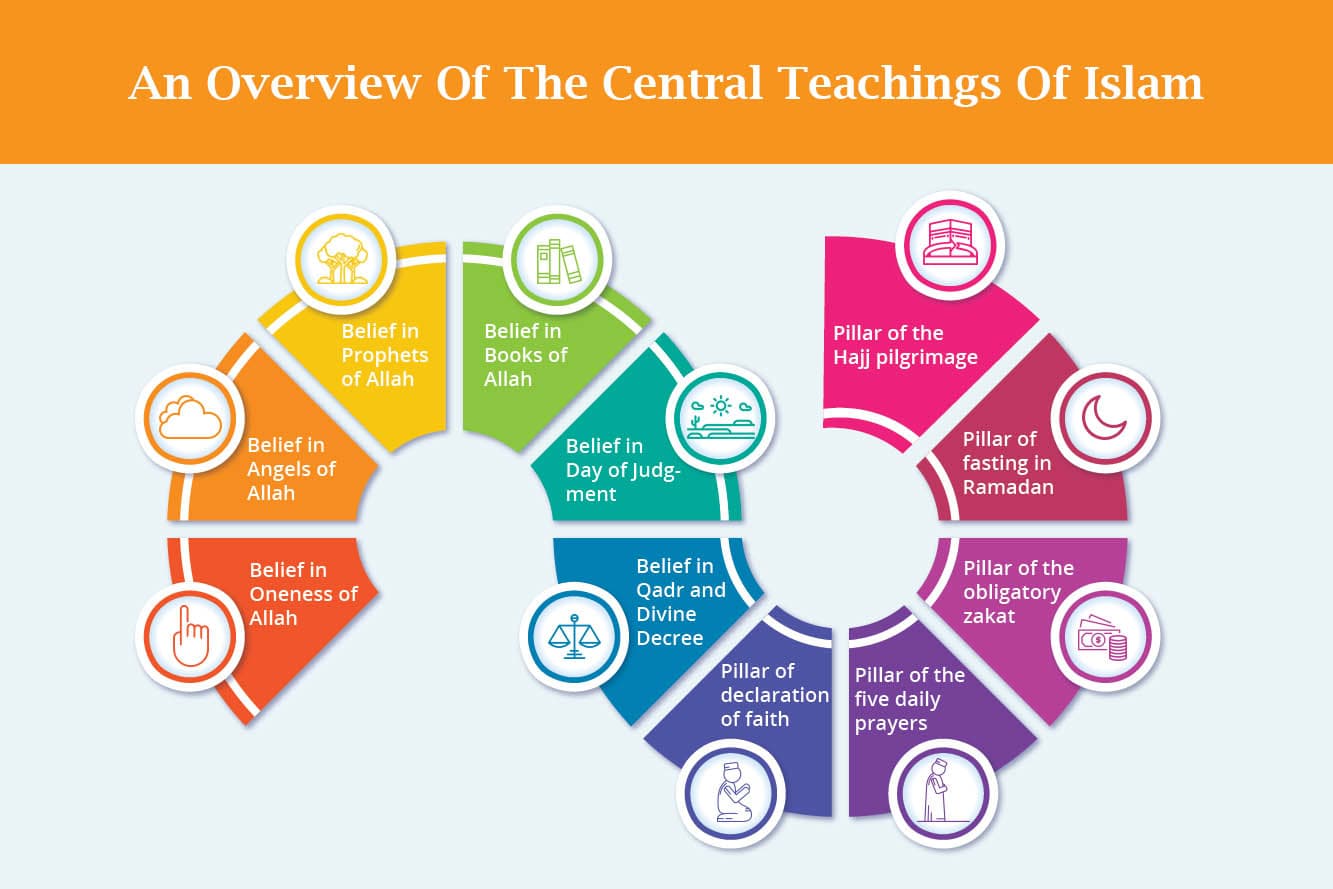 An Overview Of The Central Teachings Of Islam

Belief in Oneness of Allah

Belief in Angels of Allah

Belief in Prophets of Allah

Belief in Books of Allah

Belief in Day of Judgment

Belief in Qadr and Divine Decree

Pillar of declaration of faith

Pillar of the five daily prayers

Pillar of the obligatory zakat

Pillar of fasting in Ramadan

Pillar of the Hajj pilgrimage